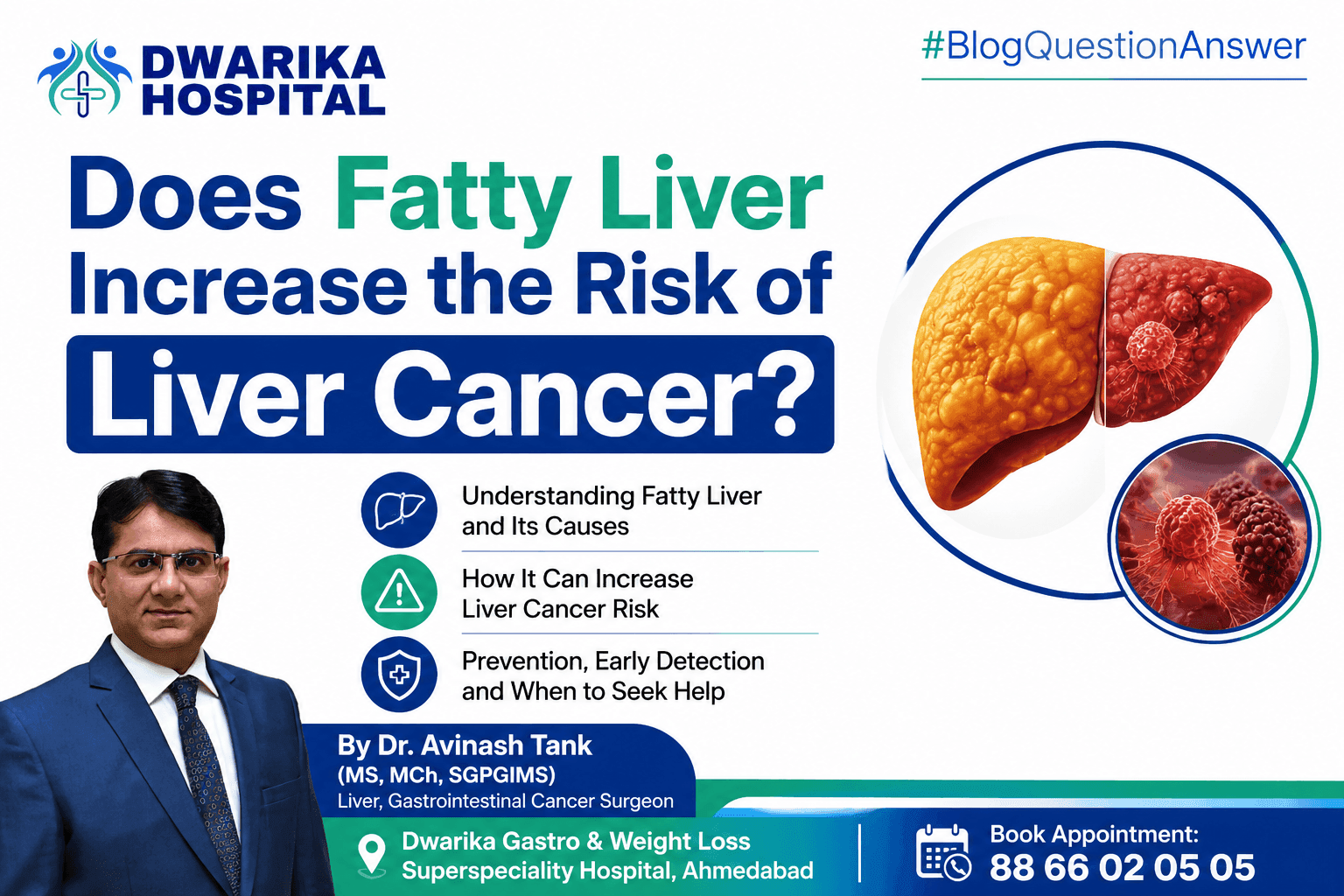 DWARIKA HOSPITAL

#BlogQuestionAnswer

Does Fatty Liver Increase the Risk of Liver Cancer?

Understanding Fatty Liver and Its Causes

How It Can Increase Liver Cancer Risk

Prevention, Early Detection and When to Seek Help

By Dr. Avinash Tank
(MS, MCh, SGPGIMS)
Liver, Gastrointestinal Cancer Surgeon

Dwarika Gastro & Weight Loss Superspeciality Hospital, Ahmedabad

Book Appointment:
88 66 02 05 05